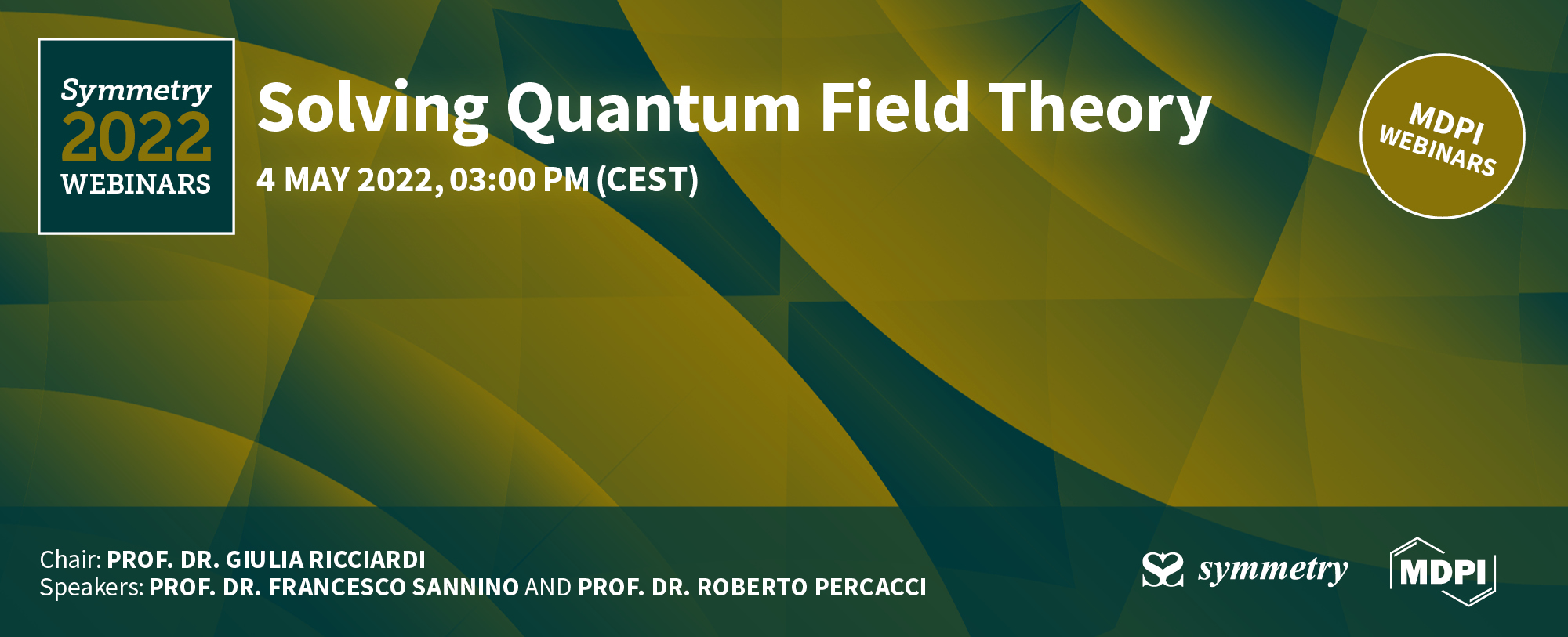 Symmetry
2022
WEBINARS

Solving Quantum Field Theory

4 MAY 2022, 03:00 PM (CEST)

MDPI WEBINARS

Chair: PROF. DR. GIULIA RICCIARDI
Speakers: PROF. DR. FRANCESCO SANNINO AND PROF. DR. ROBERTO PERCACCI

symmetry

MDPI